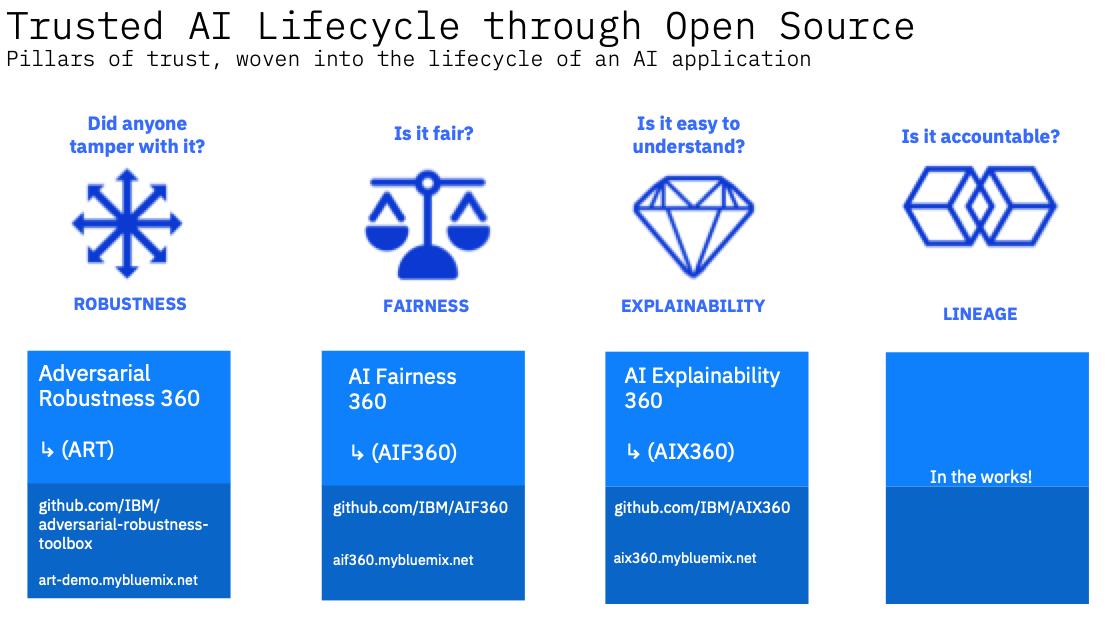 Trusted AI Lifecycle through Open Source
Pillars of trust, woven into the lifecycle of an AI application

Did anyone tamper with it?

ROBUSTNESS

Adversarial Robustness 360

↳ (ART)

github.com/IBM/adversarial-robustness-toolbox

art-demo.mybluemix.net

Is it fair?

FAIRNESS

AI Fairness 360

↳ (AIF360)

github.com/IBM/AIF360

aif360.mybluemix.net

Is it easy to understand?

EXPLAINABILITY

AI Explainability 360

↳ (AIX360)

github.com/IBM/AIX360

aix360.mybluemix.net

Is it accountable?

LINEAGE

In the works!